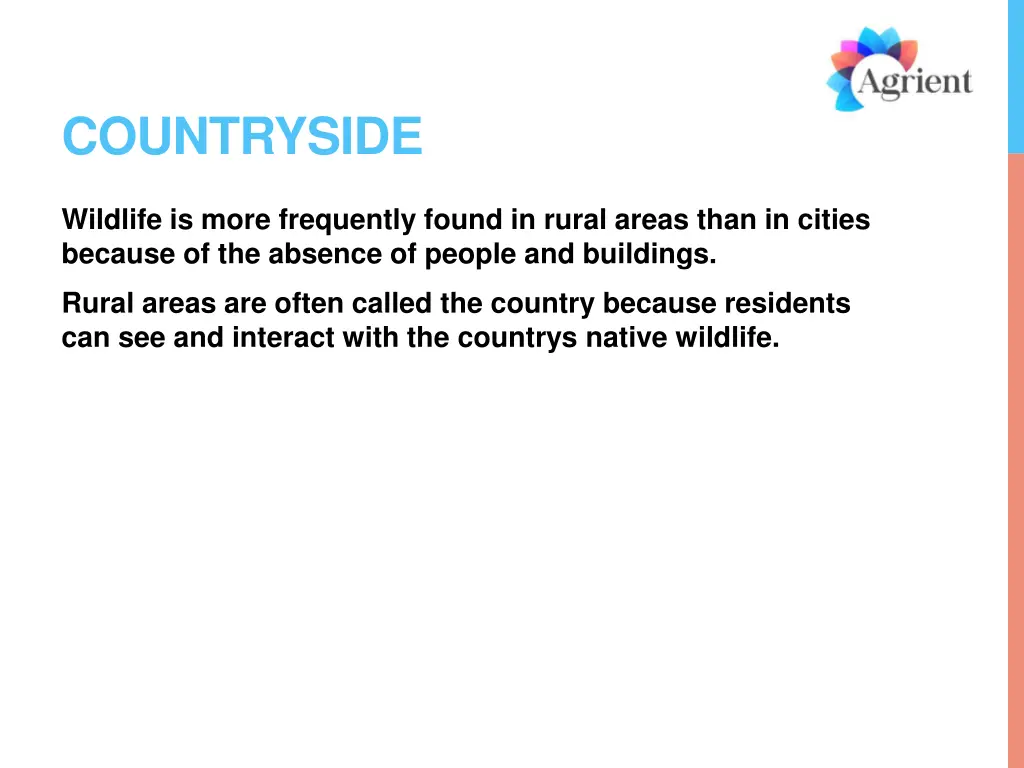 Agrient

COUNTRYSIDE

Wildlife is more frequently found in rural areas than in cities because of the absence of people and buildings.

Rural areas are often called the country because residents can see and interact with the countrys native wildlife.